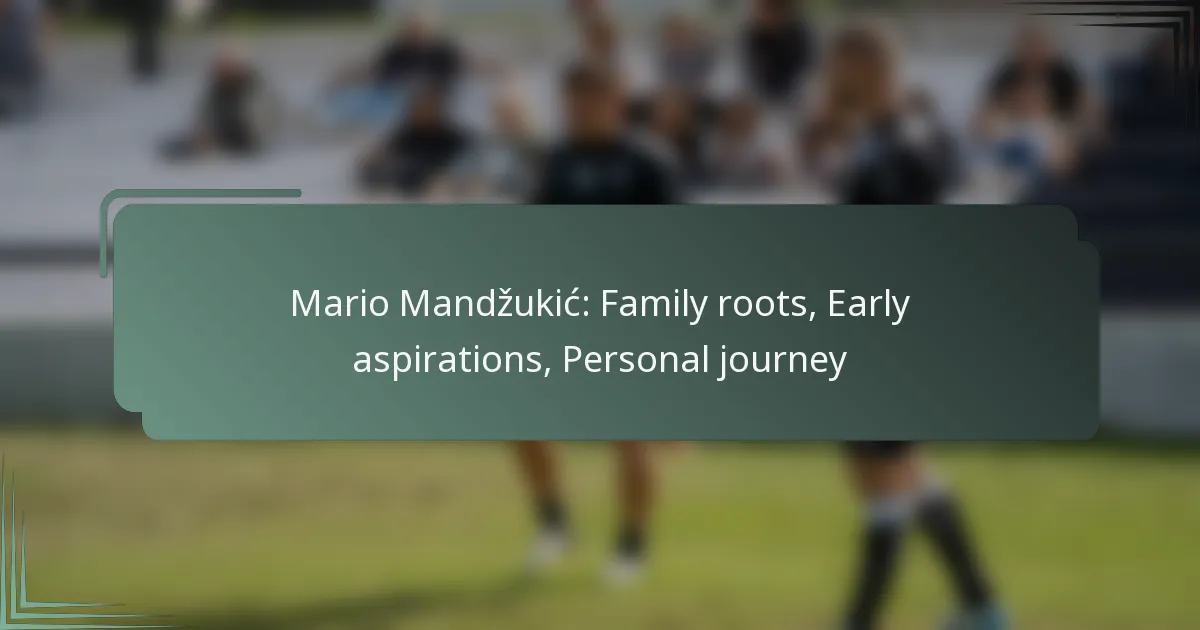 Mario Mandžukić: Family roots, Early aspirations, Personal journey